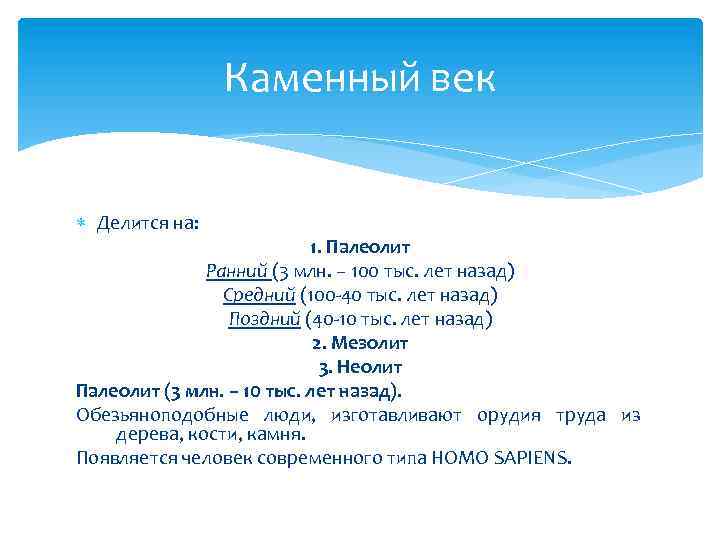 Каменный век

Делится на:

1. Палеолит

Ранний (3 млн. – 100 тыс. лет назад)

Средний (100-40 тыс. лет назад)

Поздний (40-10 тыс. лет назад)

2. Мезолит

3. Неолит

Палеолит (3 млн. – 10 тыс. лет назад).

Обезьяноподобные люди, изготавливают орудия труда из дерева, кости, камня.

Появляется человек современного типа HOMO SAPIENS.